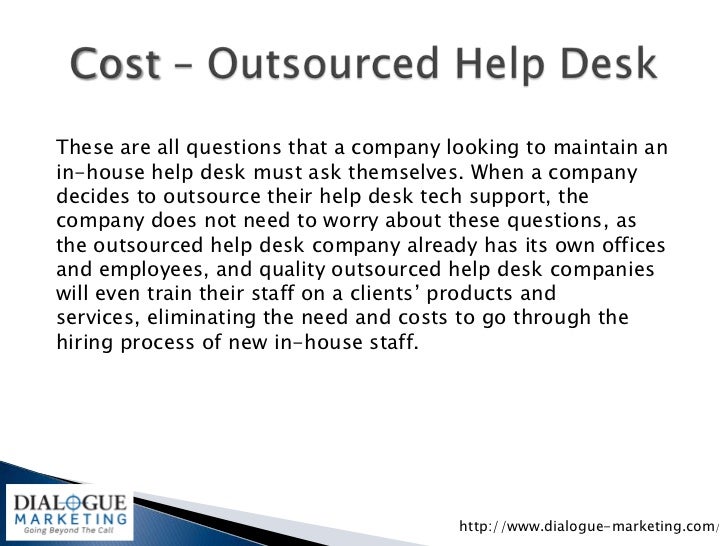 Cost – Outsourced Help Desk

These are all questions that a company looking to maintain an in-house help desk must ask themselves. When a company decides to outsource their help desk tech support, the company does not need to worry about these questions, as the outsourced help desk company already has its own offices and employees, and quality outsourced help desk companies will even train their staff on a clients' products and services, eliminating the need and costs to go through the hiring process of new in-house staff.

DIALOGUE MARKETING
Going Beyond The Call

http://www.dialogue-marketing.com/